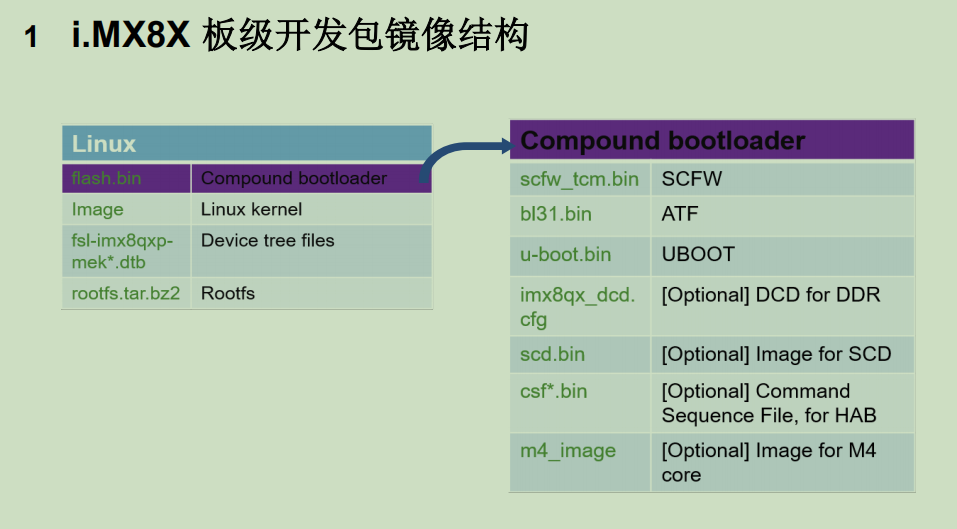 1 i.MX8X 板级开发包镜像结构

| Linux | |
|---|---|
| flash.bin | Compound bootloader |
| Image | Linux kernel |
| fsl-imx8qxp-mek*.dtb | Device tree files |
| rootfs.tar.bz2 | Rootfs |

| Compound bootloader | |
|---|---|
| scfw_tcm.bin | SCFW |
| bl31.bin | ATF |
| u-boot.bin | UBOOT |
| imx8qx_dcd.cfg | [Optional] DCD for DDR |
| scd.bin | [Optional] Image for SCD |
| csf*.bin | [Optional] Command Sequence File, for HAB |
| m4_image | [Optional] Image for M4 core |